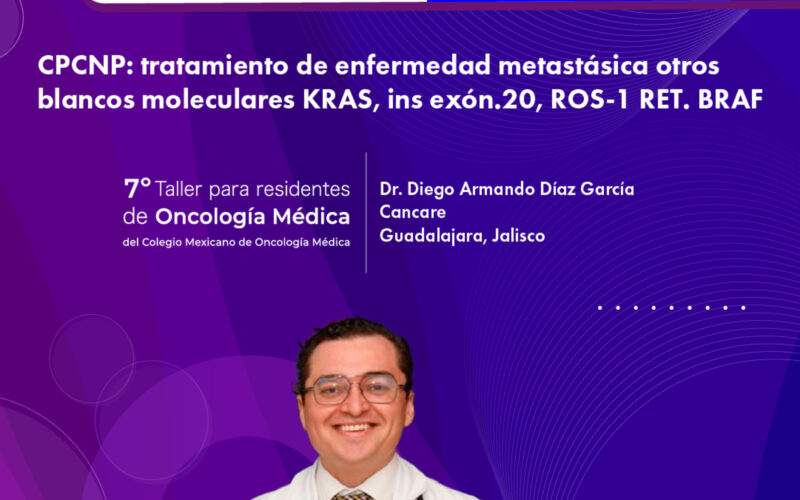 CPCNP: tratamiento de enfermedad metastásica otros blancos moleculares KRAS, ins exón.20, ROS-1 RET. BRAF

7° Taller para residentes de Oncología Médica
del Colegio Mexicano de Oncología Médica

Dr. Diego Armando Díaz García
Cancare
Guadalajara, Jalisco